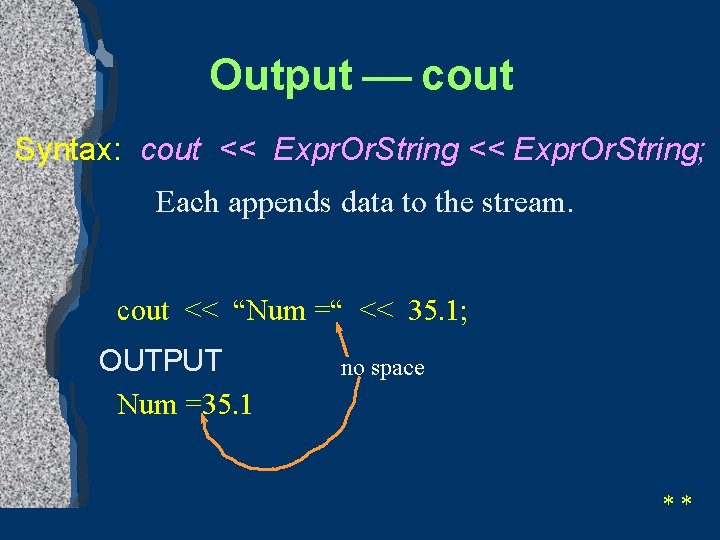 Output — cout

Syntax: cout << ExprOrString << ExprOrString;

Each appends data to the stream.

cout << “Num =“ << 35.1;

OUTPUT

no space

Num =35.1

* *